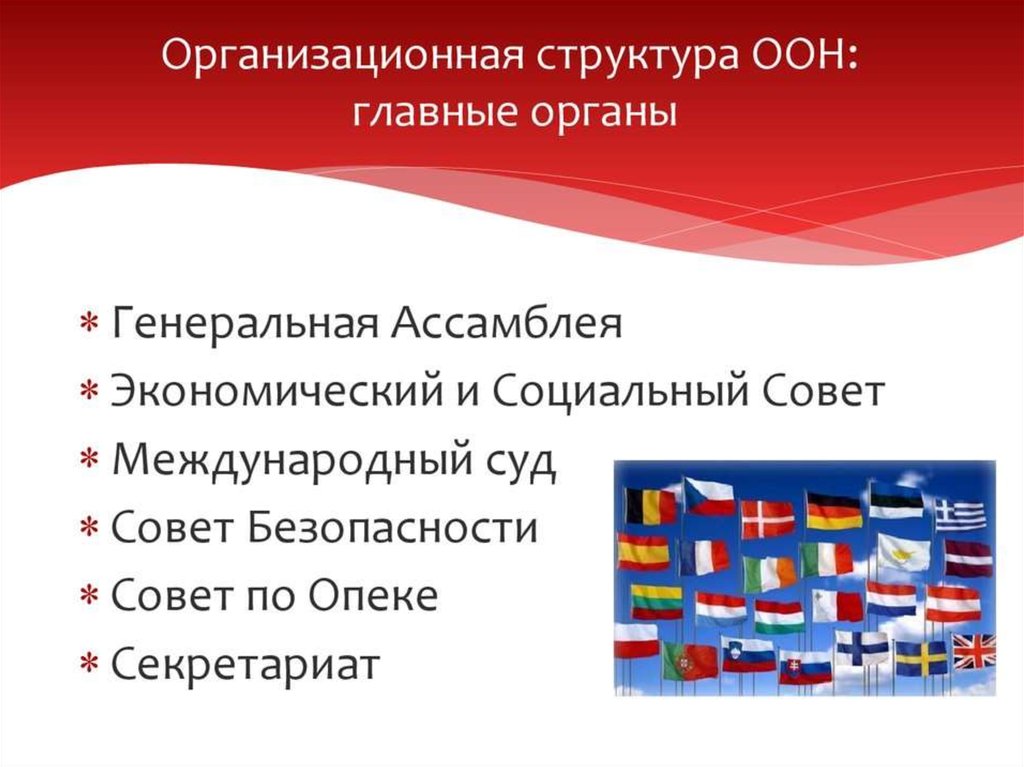 Организационная структура ООН: главные органы

* Генеральная Ассамблея
* Экономический и Социальный Совет
* Международный суд
* Совет Безопасности
* Совет по Опеке
* Секретариат